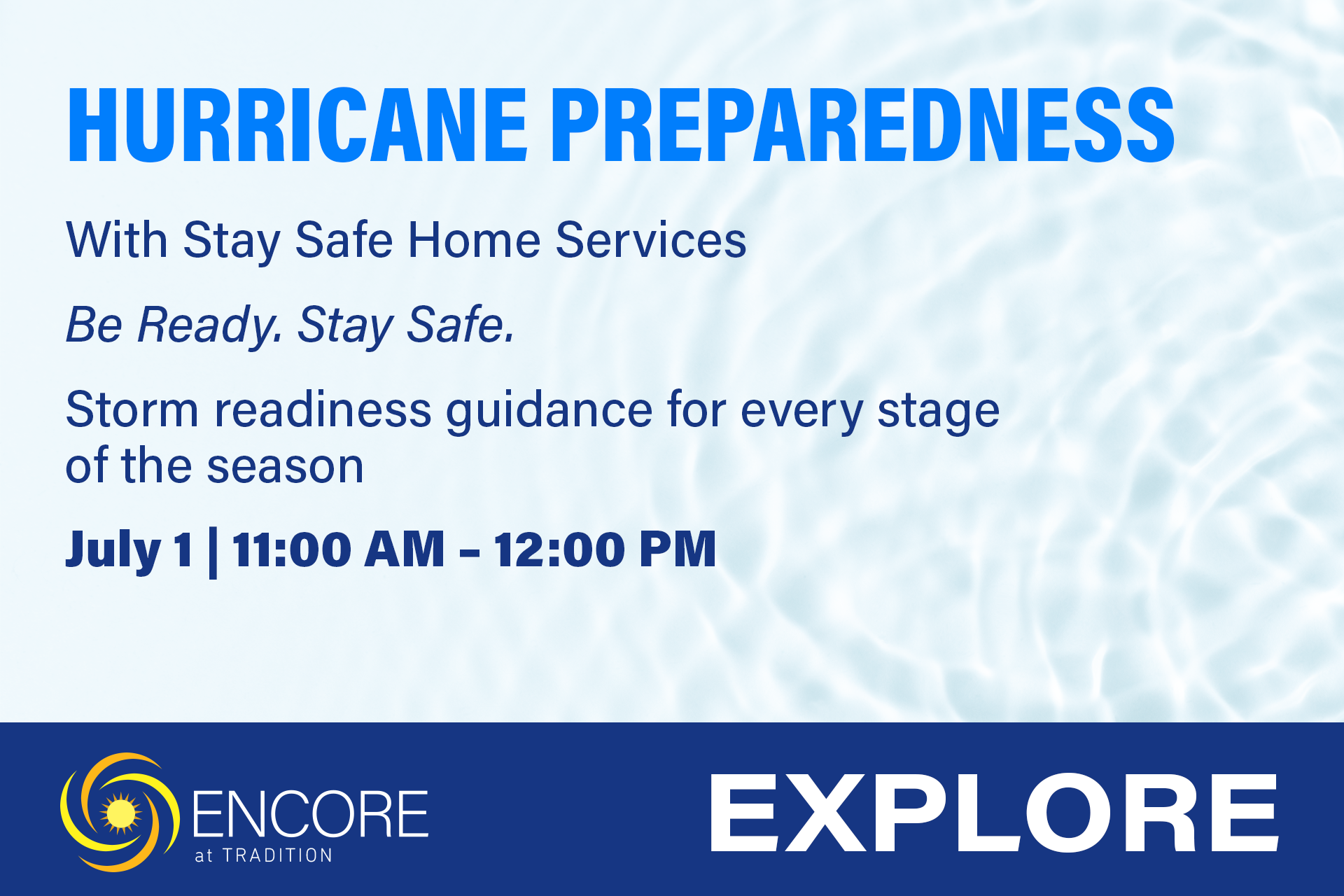 HURRICANE PREPAREDNESS

With Stay Safe Home Services

Be Ready. Stay Safe.

Storm readiness guidance for every stage of the season

July 1 | 11:00 AM – 12:00 PM

ENCORE
at TRADITION

EXPLORE